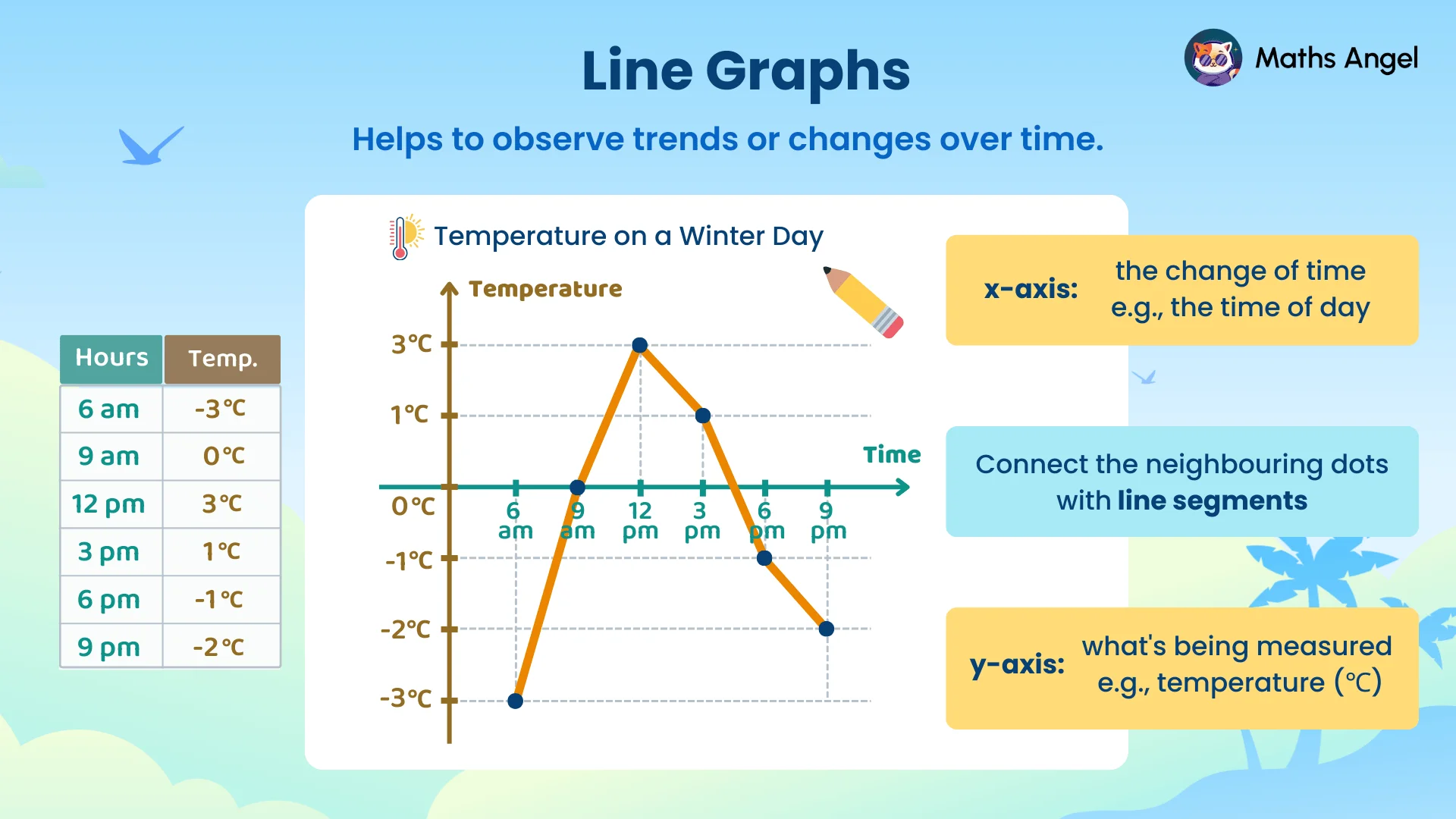 Line Graphs

Maths Angel

Helps to observe trends or changes over time.

| Hours | Temp. |
|---|---|
| 6 am | -3℃ |
| 9 am | 0℃ |
| 12 pm | 3℃ |
| 3 pm | 1℃ |
| 6 pm | -1℃ |
| 9 pm | -2℃ |

Temperature on a Winter Day

Temperature

3℃

1℃

0℃

-1℃

-2℃

-3℃

Time

6 am

9 am

12 pm

3 pm

6 pm

9 pm

x-axis: the change of time e.g., the time of day

Connect the neighbouring dots with line segments

y-axis: what's being measured e.g., temperature (℃)